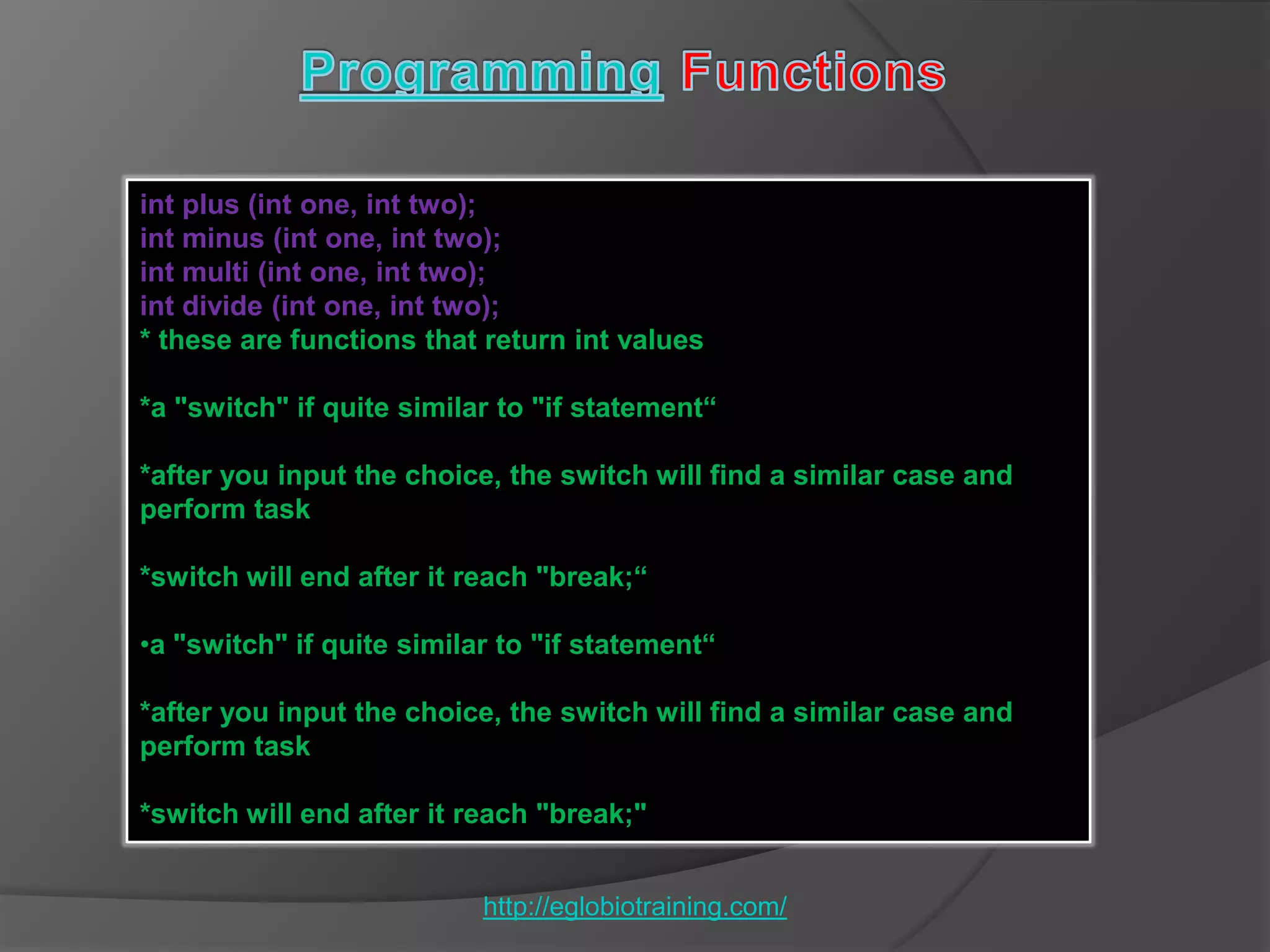 Programming Functions

int plus (int one, int two);
int minus (int one, int two);
int multi (int one, int two);
int divide (int one, int two);
* these are functions that return int values

*a "switch" if quite similar to "if statement“

*after you input the choice, the switch will find a similar case and perform task

*switch will end after it reach "break;“

•a "switch" if quite similar to "if statement“

*after you input the choice, the switch will find a similar case and perform task

*switch will end after it reach "break;"

http://eglobiotraining.com/